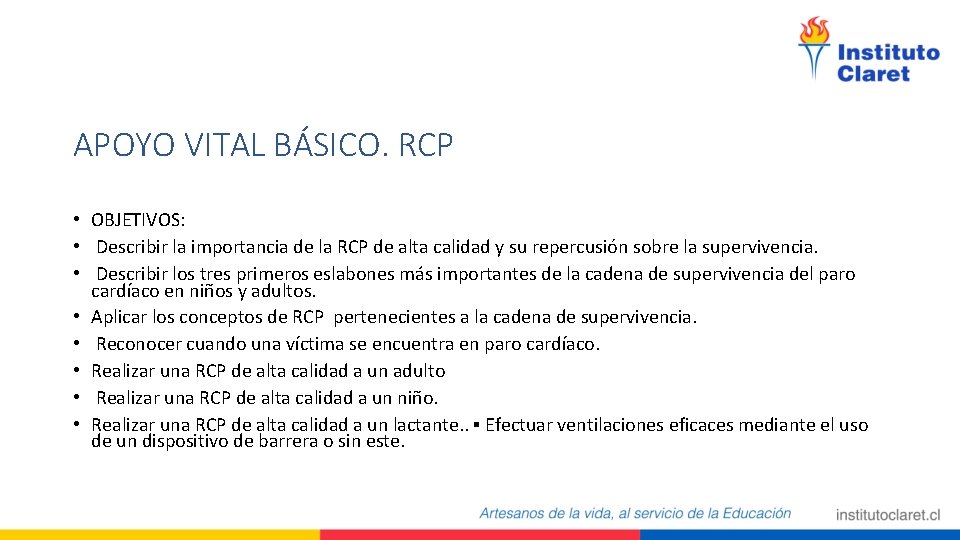 Instituto Claret

APOYO VITAL BÁSICO. RCP

• OBJETIVOS:
• Describir la importancia de la RCP de alta calidad y su repercusión sobre la supervivencia.
• Describir los tres primeros eslabones más importantes de la cadena de supervivencia del paro cardíaco en niños y adultos.
• Aplicar los conceptos de RCP pertenecientes a la cadena de supervivencia.
• Reconocer cuando una víctima se encuentra en paro cardíaco.
• Realizar una RCP de alta calidad a un adulto
• Realizar una RCP de alta calidad a un niño.
• Realizar una RCP de alta calidad a un lactante.. ▪ Efectuar ventilaciones eficaces mediante el uso de un dispositivo de barrera o sin este.

Artesanos de la vida, al servicio de la Educación

institutoclaret.cl